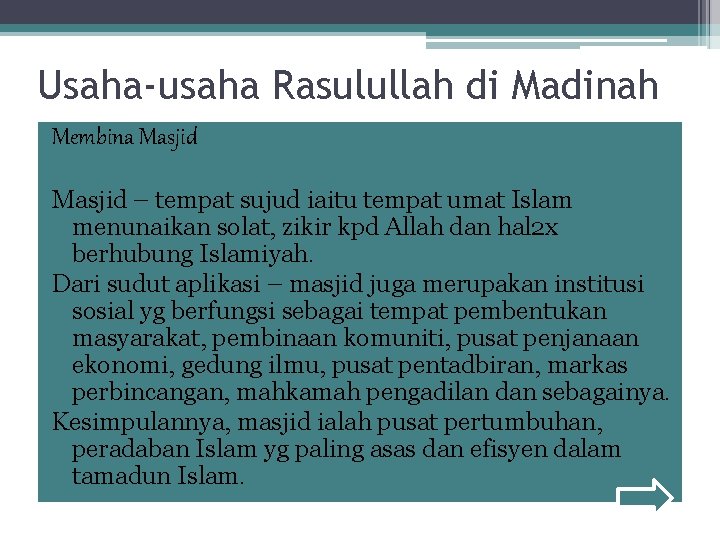 Usaha-usaha Rasulullah di Madinah

Membina Masjid

Masjid – tempat sujud iaitu tempat umat Islam menunaikan solat, zikir kpd Allah dan hal2x berhubung Islamiyah.

Dari sudut aplikasi – masjid juga merupakan institusi sosial yg berfungsi sebagai tempat pembentukan masyarakat, pembinaan komuniti, pusat penjanaan ekonomi, gedung ilmu, pusat pentadbiran, markas perbincangan, mahkamah pengadilan dan sebagainya.

Kesimpulannya, masjid ialah pusat pertumbuhan, peradaban Islam yg paling asas dan efisyen dalam tamadun Islam.